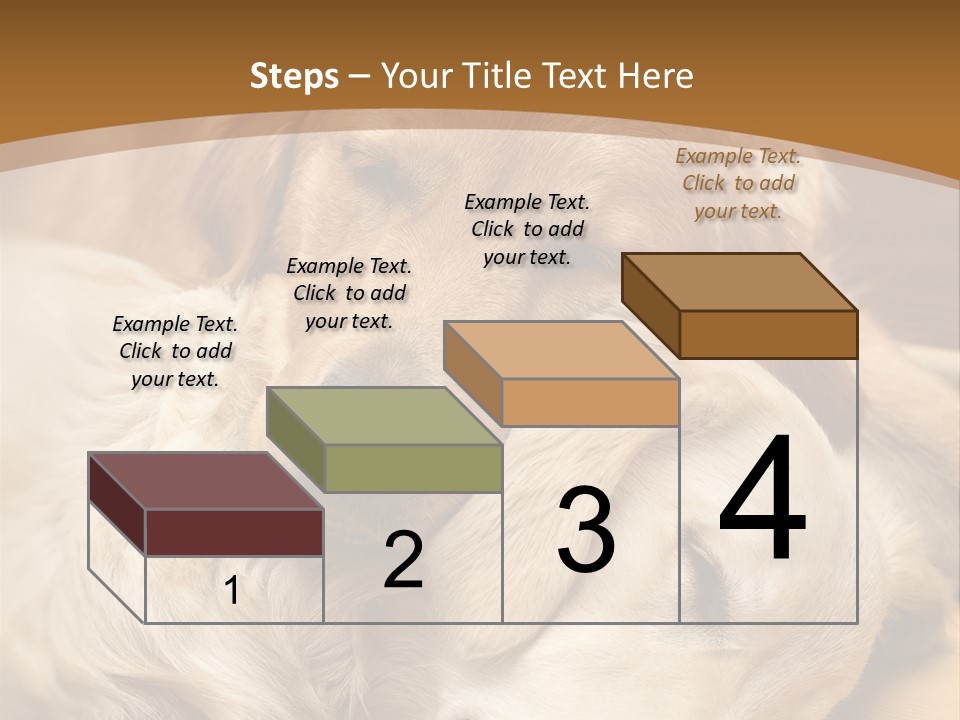 Steps – Your Title Text Here

Example Text. Click to add your text.

Example Text. Click to add your text.

Example Text. Click to add your text.

Example Text. Click to add your text.

1

2

3

4